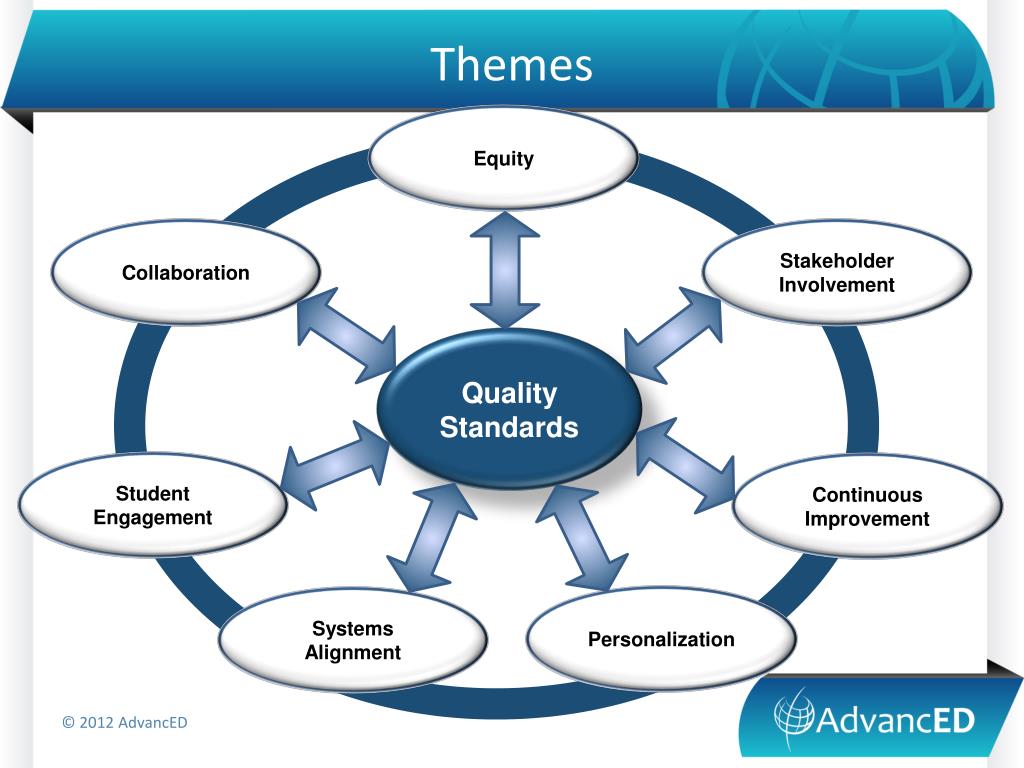 Themes

Equity

Collaboration

Stakeholder Involvement

Quality Standards

Student Engagement

Continuous Improvement

Systems Alignment

Personalization

© 2012 AdvancED

AdvancED